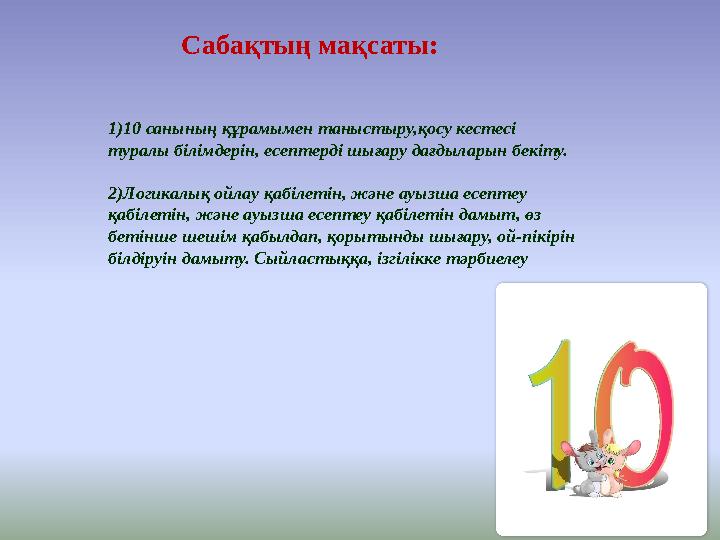 Сабақтың мақсаты:

1)10 санының құрамымен таныстыру,қосу кестесі туралы білімдерін, есептерді шығару дағдыларын бекіту.

2)Логикалық ойлау қабілетін, және ауызша есептеу қабілетін, және ауызша есептеу қабілетін дамыт, өз бетінше шешім қабылдап, қорытынды шығару, ой-пікірін білдіруін дамыту. Сыйластыққа, ізгілікке тәрбиелеу

10